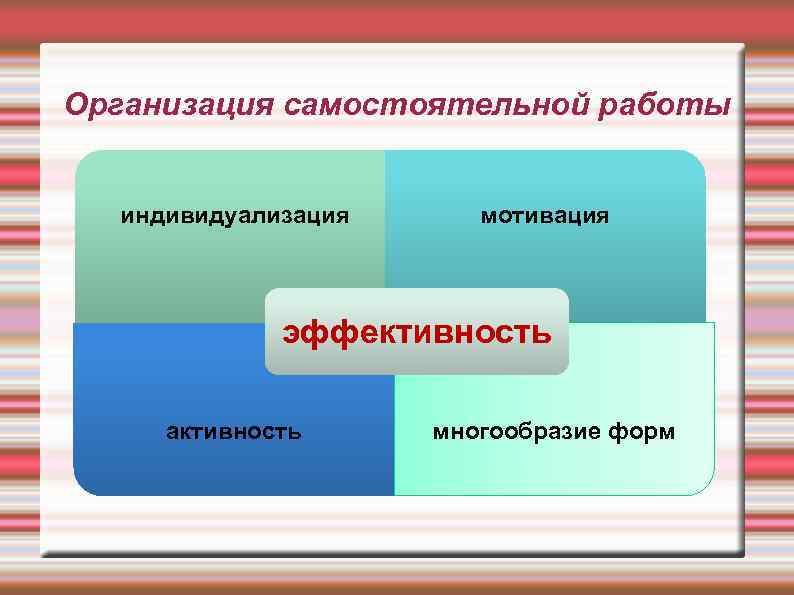 Организация самостоятельной работы

индивидуализация

мотивация

эффективность

активность

многообразие форм